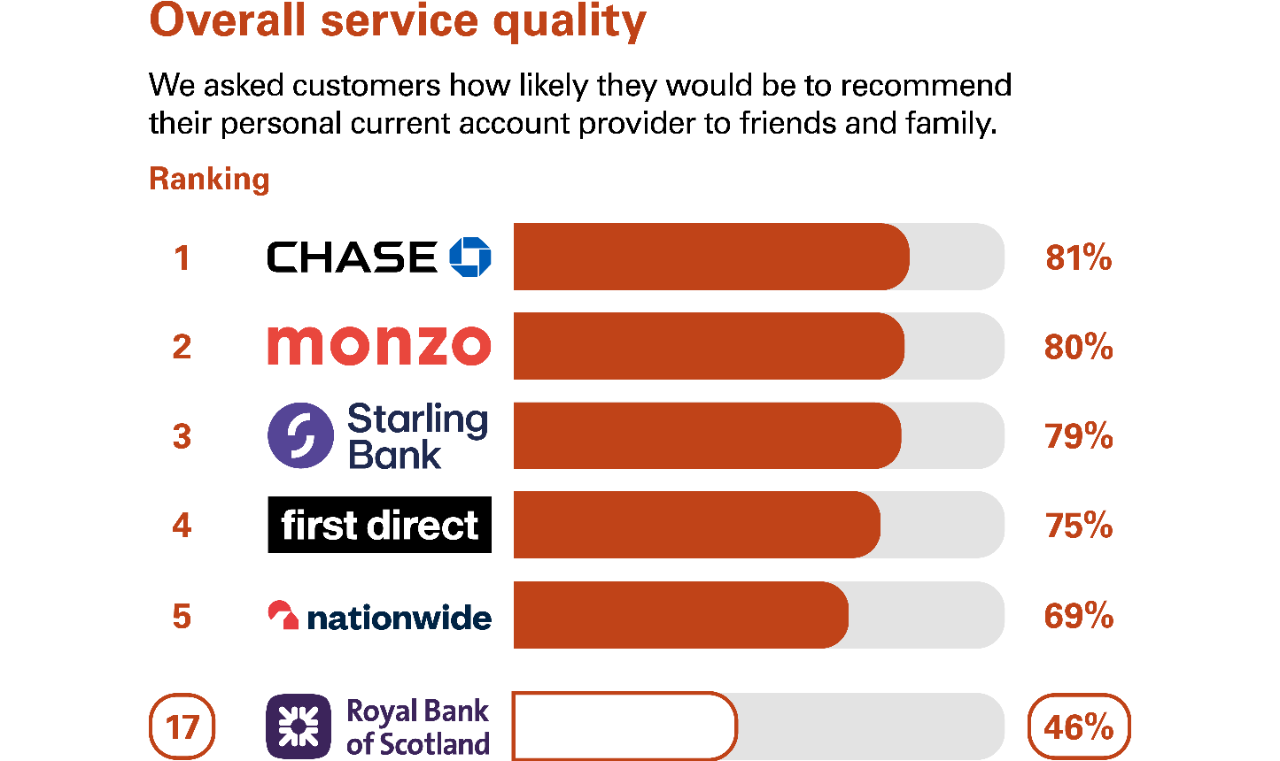 Overall service quality

We asked customers how likely they would be to recommend their personal current account provider to friends and family.

Ranking

1 CHASE 81%

2 monzo 80%

3 Starling Bank 79%

4 first direct 75%

5 nationwide 69%

17 Royal Bank of Scotland 46%